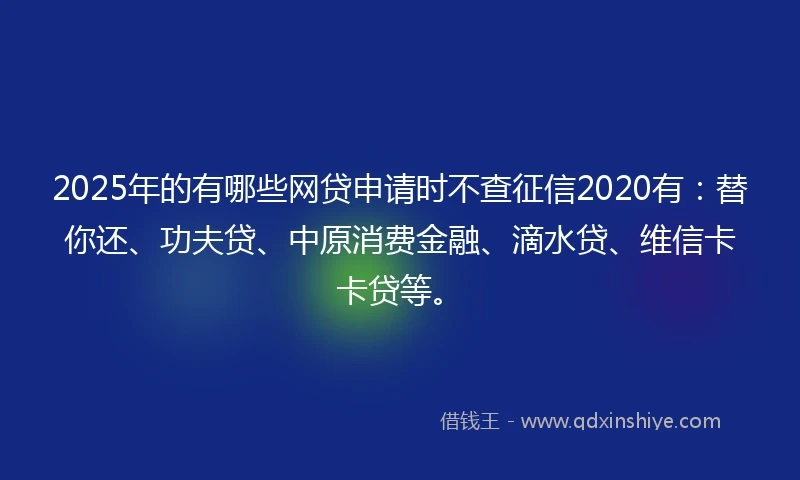 2025年的有哪些网贷申请时不查征信2020有：替你还、功夫贷、中原消费金融、滴水贷、维信卡卡贷等。

借钱王 - www.qdxinshiye.com